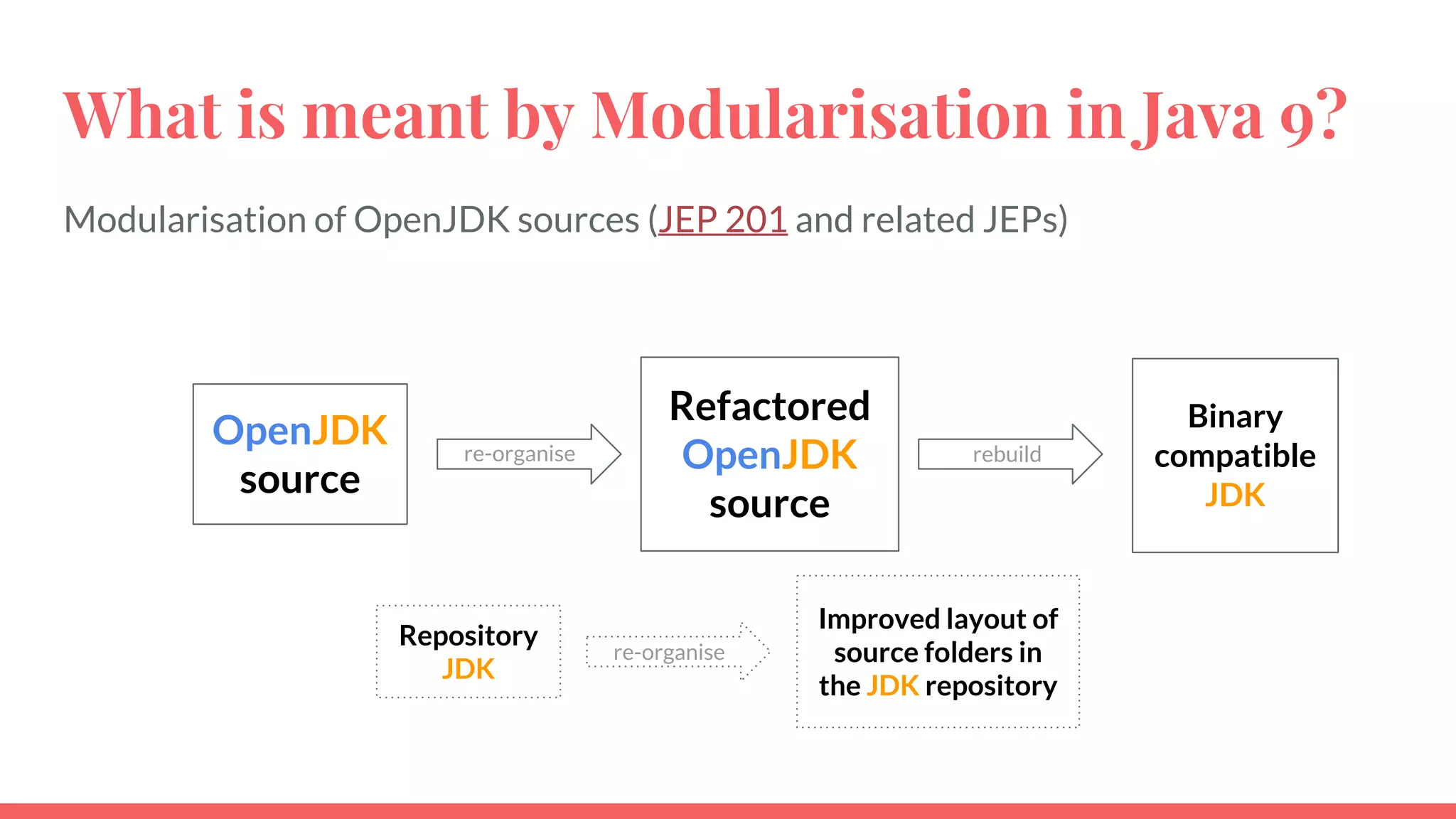 What is meant by Modularisation in Java 9?

Modularisation of OpenJDK sources (JEP 201 and related JEPs)

OpenJDK source

re-organise

Refactored OpenJDK source

rebuild

Binary compatible JDK

Repository JDK

re-organise

Improved layout of source folders in the JDK repository